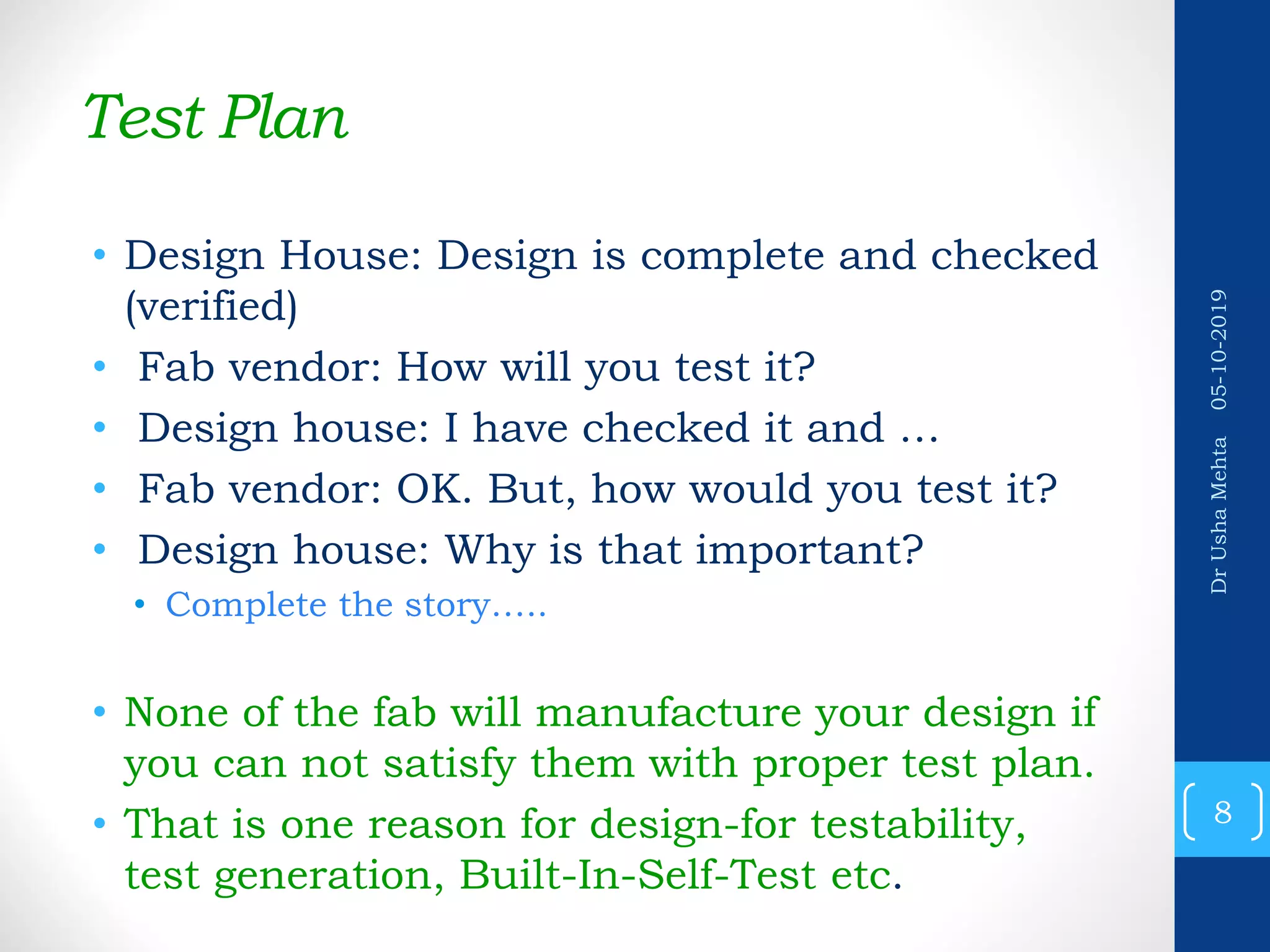 Test Plan

• Design House: Design is complete and checked (verified)
• Fab vendor: How will you test it?
• Design house: I have checked it and …
• Fab vendor: OK. But, how would you test it?
• Design house: Why is that important?
  • Complete the story…..

• None of the fab will manufacture your design if you can not satisfy them with proper test plan.
• That is one reason for design-for testability, test generation, Built-In-Self-Test etc.

Dr Usha Mehta 05-10-2019

8